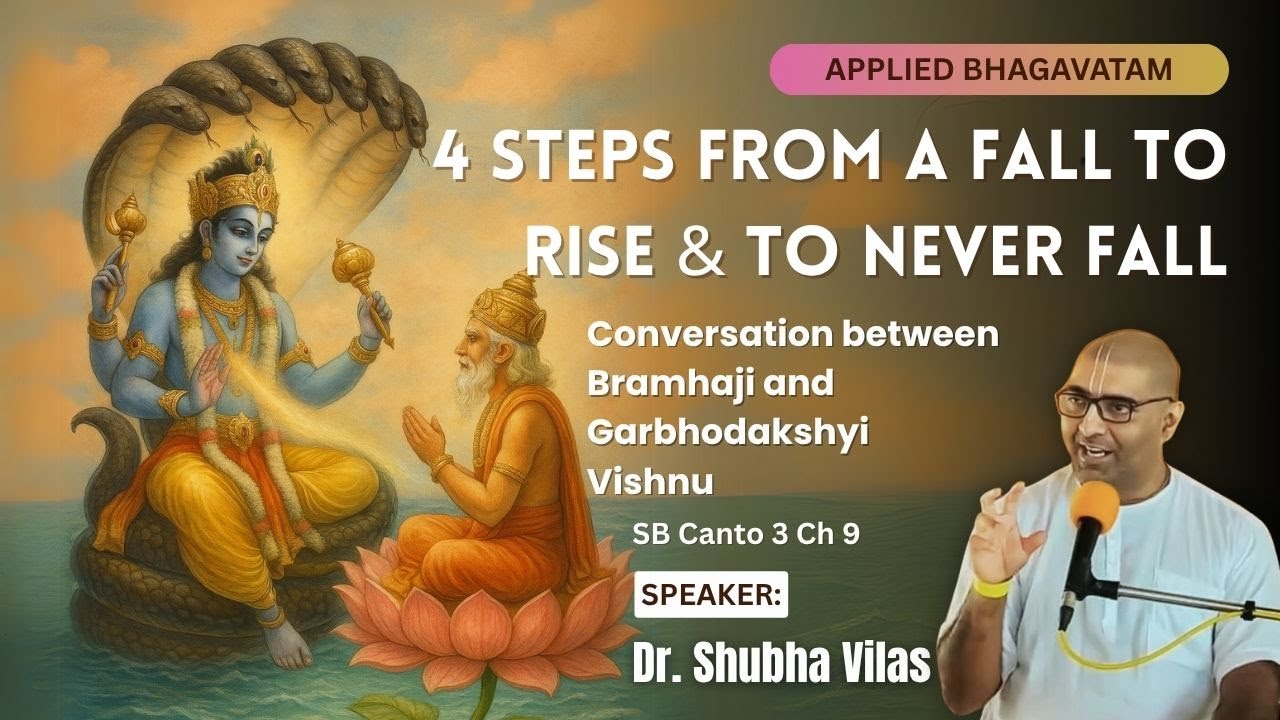 APPLIED BHAGAVATAM

4 STEPS FROM A FALL TO RISE & TO NEVER FALL

Conversation between Bramhaji and Garbhodakshyi Vishnu

SB Canto 3 Ch 9

SPEAKER:

Dr. Shubha Vilas